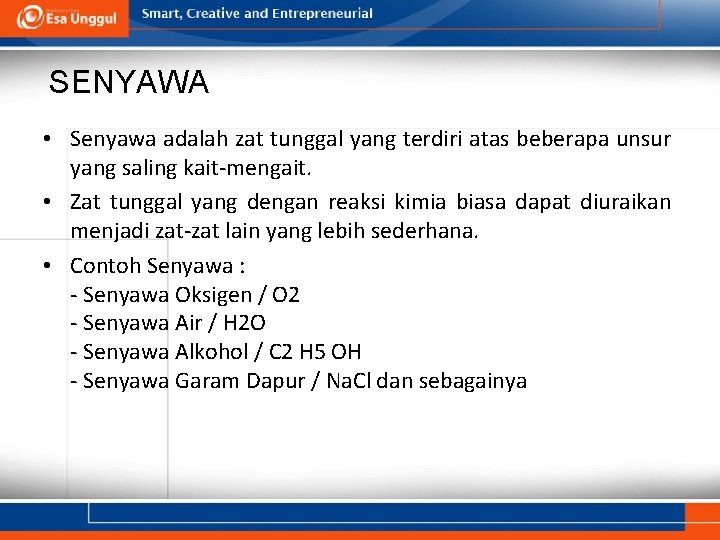 Esa Unggul

Smart, Creative and Entrepreneurial

SENYAWA

• Senyawa adalah zat tunggal yang terdiri atas beberapa unsur yang saling kait-mengait.

• Zat tunggal yang dengan reaksi kimia biasa dapat diuraikan menjadi zat-zat lain yang lebih sederhana.

• Contoh Senyawa :
- Senyawa Oksigen / O2
- Senyawa Air / H2O
- Senyawa Alkohol / C2 H5 OH
- Senyawa Garam Dapur / NaCl dan sebagainya